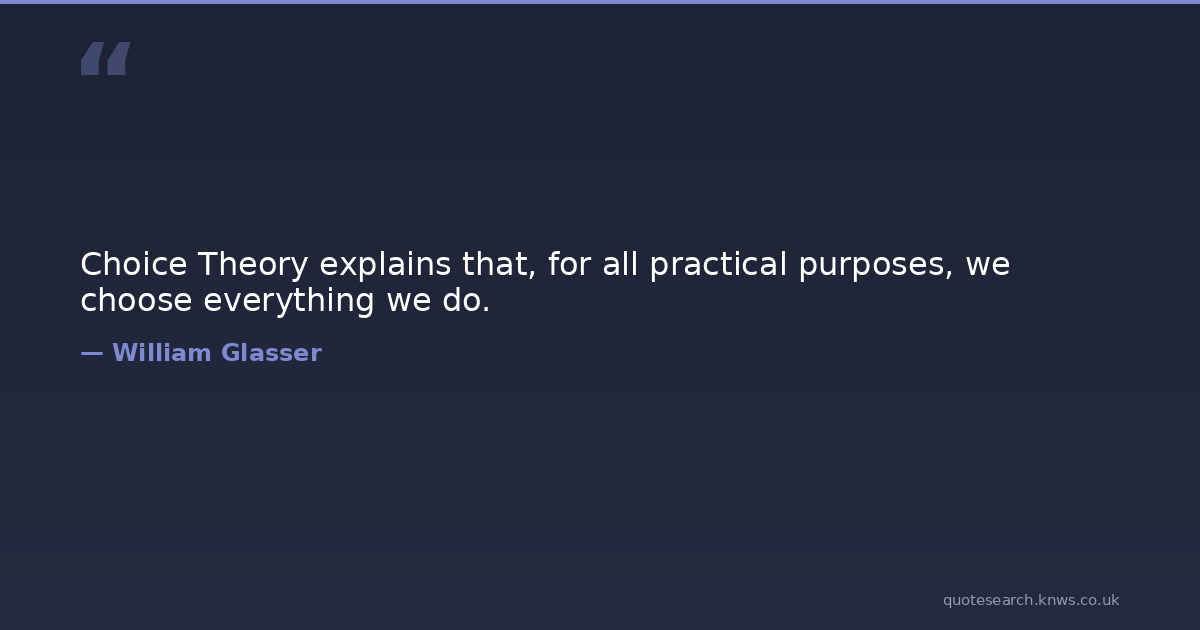 “

Choice Theory explains that, for all practical purposes, we choose everything we do.

— William Glasser

quotesearch.knws.co.uk